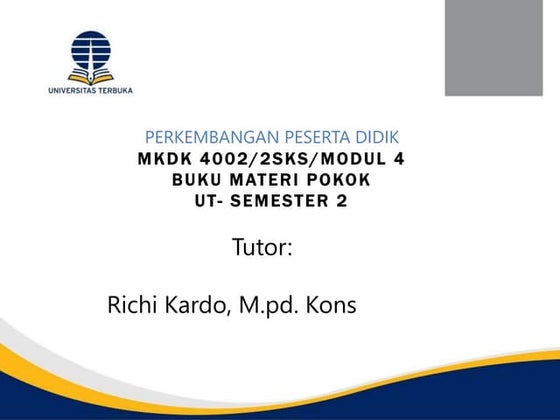 UNIVERSITAS TERBUKA

PERKEMBANGAN PESERTA DIDIK
MKDK 4002/2SKS/MODUL 4
BUKU MATERI POKOK
UT- SEMESTER 2

Tutor:

Richi Kardo, M.pd. Kons